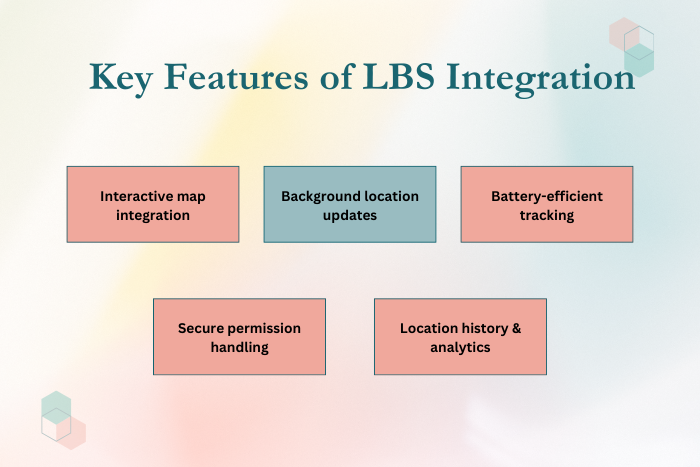 Key Features of LBS Integration

Interactive map integration

Background location updates

Battery-efficient tracking

Secure permission handling

Location history & analytics